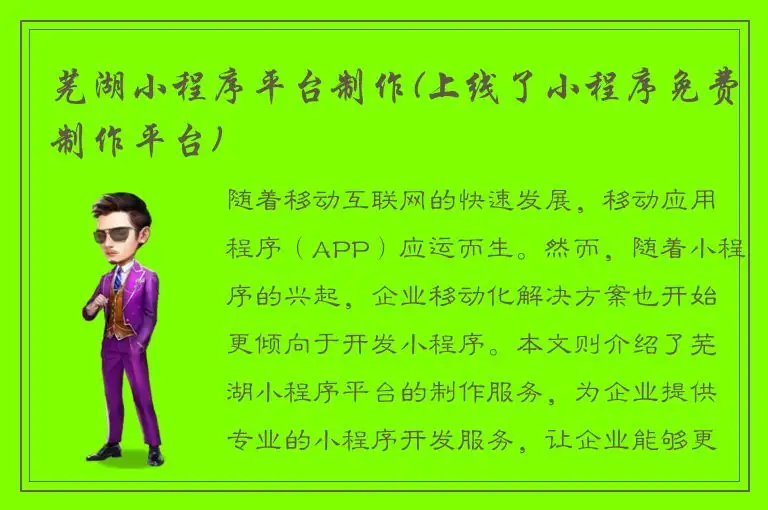 芜湖小程序平台制作(上线了小程序免费制作平台)

随着移动互联网的快速发展，移动应用程序（APP）应运而生。然而，随着小程序的兴起，企业移动化解决方案也开始更倾向于开发小程序。本文则介绍了芜湖小程序平台的制作服务，为企业提供专业的小程序开发服务，让企业能够更